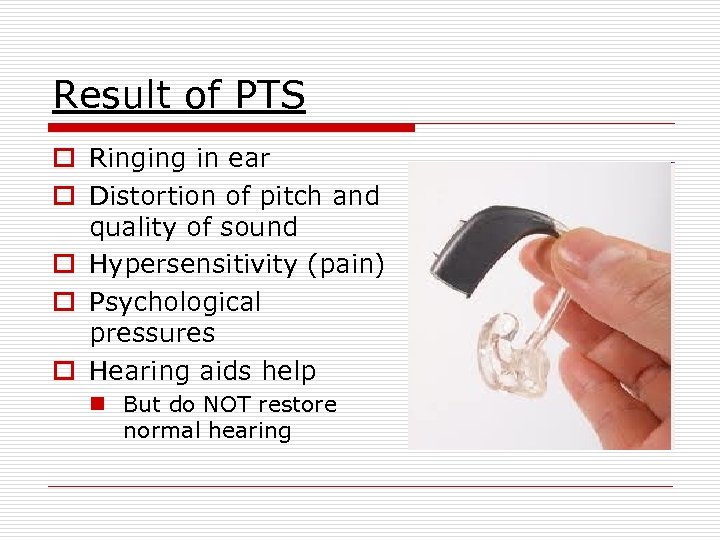 Result of PTS

Ringing in ear
Distortion of pitch and quality of sound
Hypersensitivity (pain)
Psychological pressures
Hearing aids help
But do NOT restore normal hearing